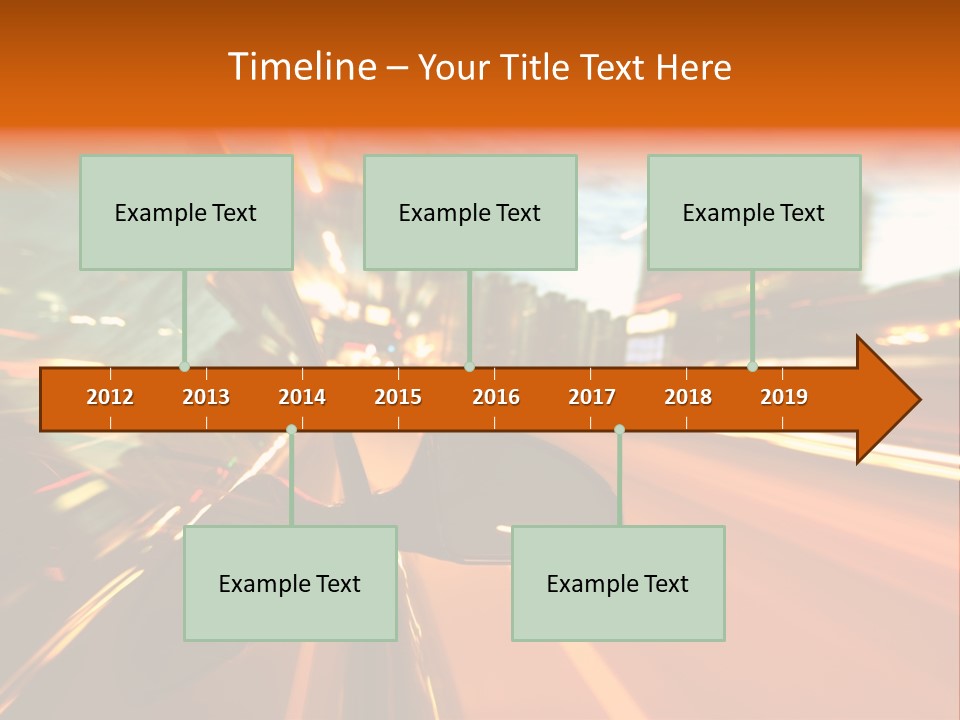 Timeline – Your Title Text Here

Example Text

Example Text

Example Text

2012 2013 2014 2015 2016 2017 2018 2019

Example Text

Example Text